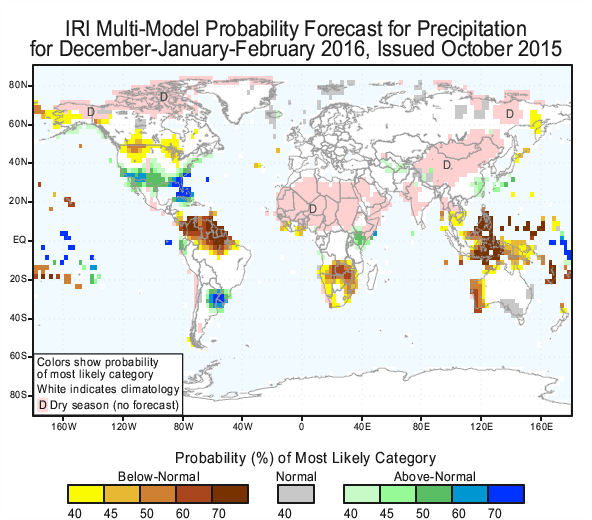 IRI Multi-Model Probability Forecast for Precipitation
for December-January-February 2016, Issued October 2015

80N
60N
40N
20N
EQ
20S
40S
60S
80S

D
D
D
D
D

Colors show probability of most likely category
White indicates climatology
D Dry season (no forecast)

160W 120W 80W 40W 0 40E 80E 120E 160E

Probability (%) of Most Likely Category

Below-Normal
40 45 50 60 70

Normal
40

Above-Normal
40 45 50 60 70